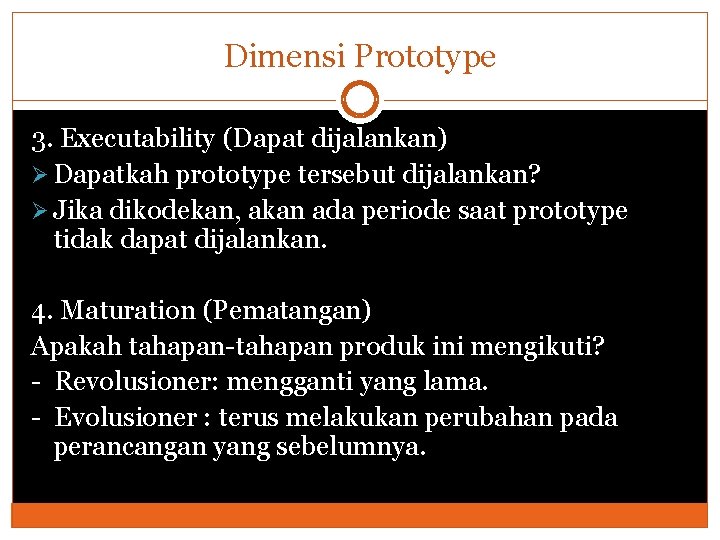 Dimensi Prototype

3. Executability (Dapat dijalankan)

➢ Dapatkah prototype tersebut dijalankan?

➢ Jika dikodekan, akan ada periode saat prototype tidak dapat dijalankan.

4. Maturation (Pematangan)

Apakah tahapan-tahapan produk ini mengikuti?

- Revolusioner: mengganti yang lama.

- Evolusioner : terus melakukan perubahan pada perancangan yang sebelumnya.